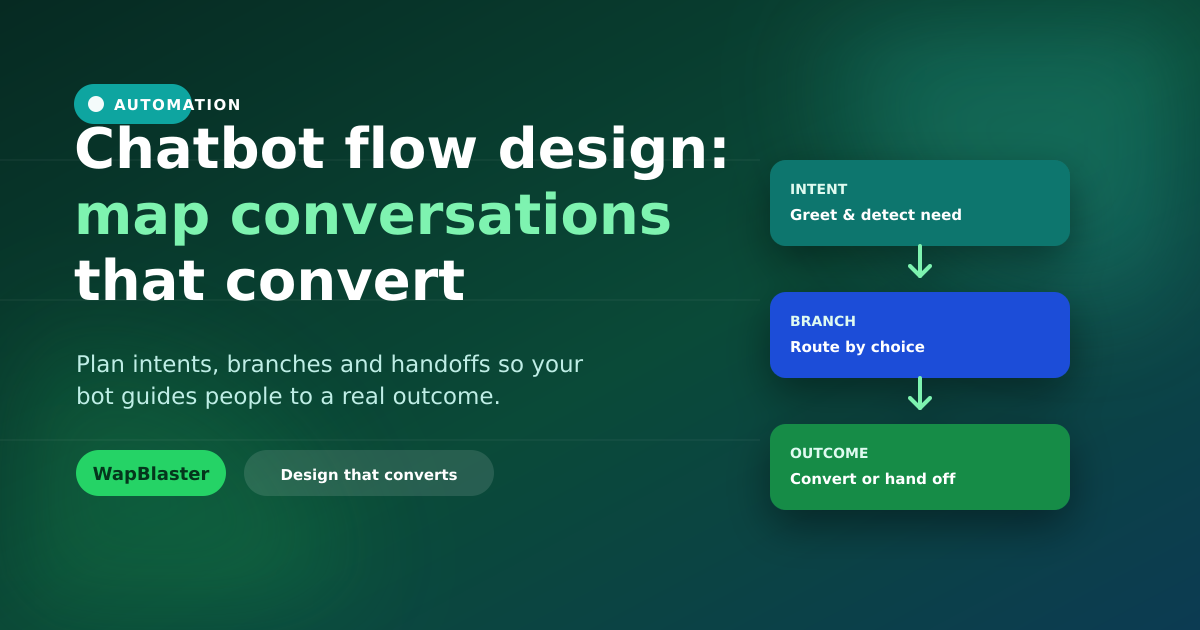 AUTOMATION

Chatbot flow design: map conversations that convert

Plan intents, branches and handoffs so your bot guides people to a real outcome.

WapBlaster

Design that converts

INTENT
Greet & detect need

BRANCH
Route by choice

OUTCOME
Convert or hand off